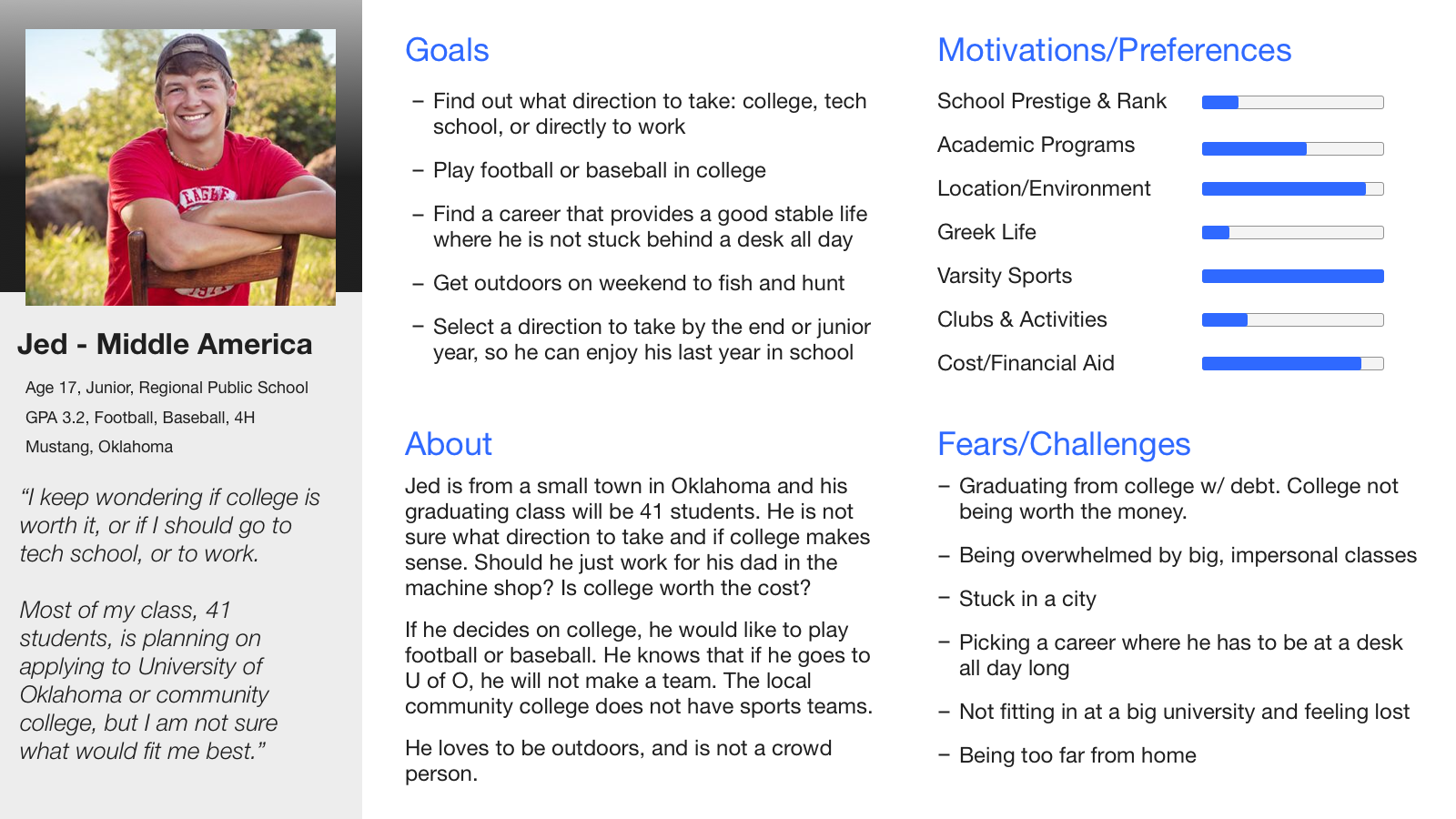 EAGLE

Jed - Middle America

Age 17, Junior, Regional Public School

GPA 3.2, Football, Baseball, 4H

Mustang, Oklahoma

"I keep wondering if college is worth it, or if I should go to tech school, or to work.

Most of my class, 41 students, is planning on applying to University of Oklahoma or community college, but I am not sure what would fit me best."

Goals

– Find out what direction to take: college, tech school, or directly to work

– Play football or baseball in college

– Find a career that provides a good stable life where he is not stuck behind a desk all day

– Get outdoors on weekend to fish and hunt

– Select a direction to take by the end or junior year, so he can enjoy his last year in school

About

Jed is from a small town in Oklahoma and his graduating class will be 41 students. He is not sure what direction to take and if college makes sense. Should he just work for his dad in the machine shop? Is college worth the cost?

If he decides on college, he would like to play football or baseball. He knows that if he goes to U of O, he will not make a team. The local community college does not have sports teams.

He loves to be outdoors, and is not a crowd person.

Motivations/Preferences

School Prestige & Rank

Academic Programs

Location/Environment

Greek Life

Varsity Sports

Clubs & Activities

Cost/Financial Aid

Fears/Challenges

– Graduating from college w/ debt. College not being worth the money.

– Being overwhelmed by big, impersonal classes

– Stuck in a city

– Picking a career where he has to be at a desk all day long

– Not fitting in at a big university and feeling lost

– Being too far from home